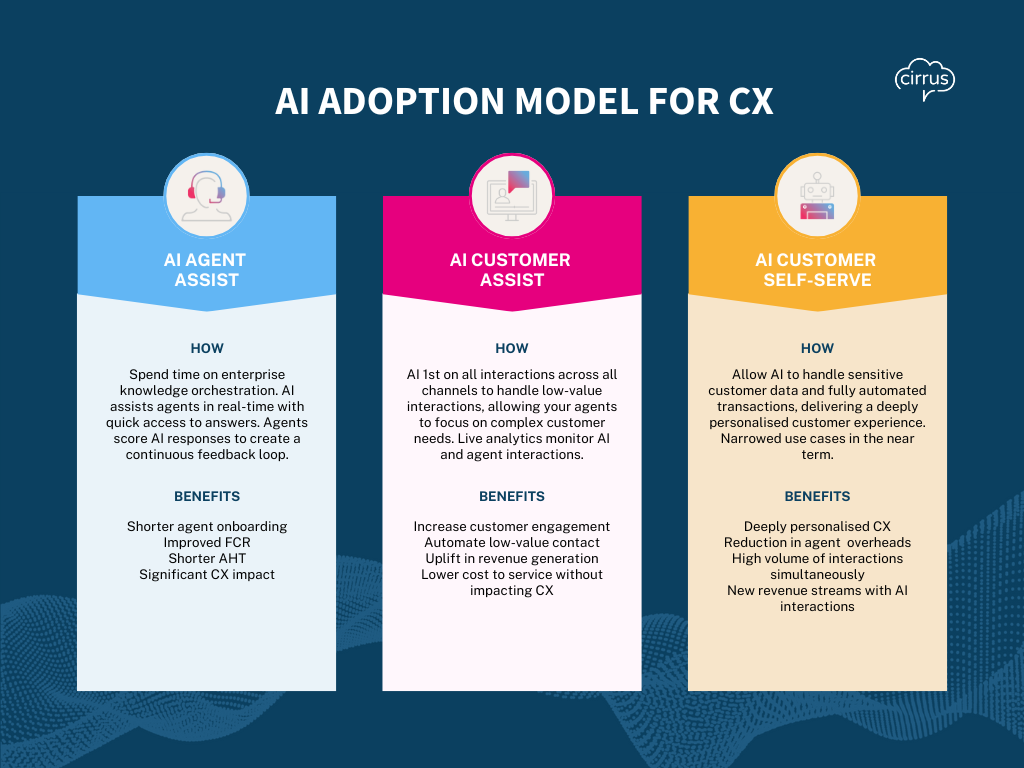 cirrus

AI ADOPTION MODEL FOR CX

AI AGENT ASSIST

HOW

Spend time on enterprise knowledge orchestration. AI assists agents in real-time with quick access to answers. Agents score AI responses to create a continuous feedback loop.

BENEFITS

Shorter agent onboarding
Improved FCR
Shorter AHT
Significant CX impact

AI CUSTOMER ASSIST

HOW

AI 1st on all interactions across all channels to handle low-value interactions, allowing your agents to focus on complex customer needs. Live analytics monitor AI and agent interactions.

BENEFITS

Increase customer engagement
Automate low-value contact
Uplift in revenue generation
Lower cost to service without impacting CX

AI CUSTOMER SELF-SERVE

HOW

Allow AI to handle sensitive customer data and fully automated transactions, delivering a deeply personalised customer experience. Narrowed use cases in the near term.

BENEFITS

Deeply personalised CX
Reduction in agent overheads
High volume of interactions simultaneously
New revenue streams with AI interactions